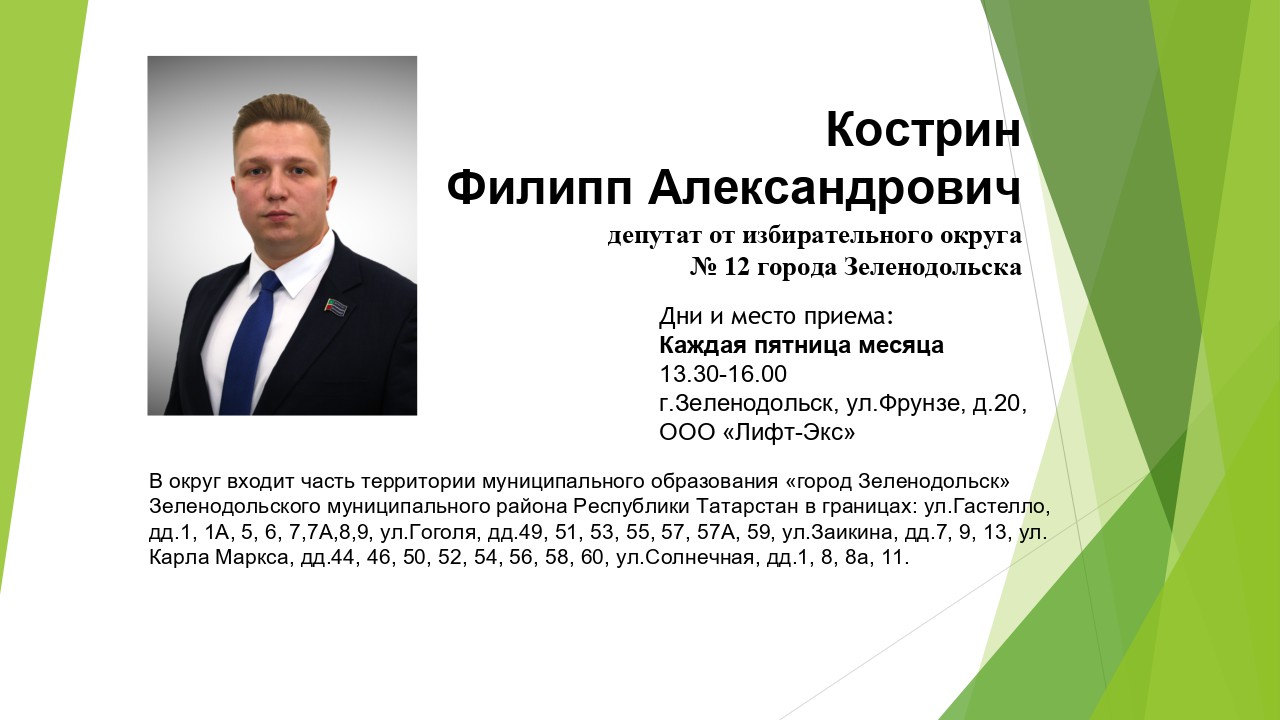 Кострин
Филипп Александрович
депутат от избирательного округа
№ 12 города Зеленодольска

Дни и место приема:
Каждая пятница месяца
13.30-16.00
г.Зеленодольск, ул.Фрунзе, д.20,
ООО «Лифт-Экс»

В округ входит часть территории муниципального образования «город Зеленодольск» Зеленодольского муниципального района Республики Татарстан в границах: ул.Гастелло, дд.1, 1А, 5, 6, 7,7А,8,9, ул.Гоголя, дд.49, 51, 53, 55, 57, 57А, 59, ул.Заикина, дд.7, 9, 13, ул. Карла Маркса, дд.44, 46, 50, 52, 54, 56, 58, 60, ул.Солнечная, дд.1, 8, 8а, 11.